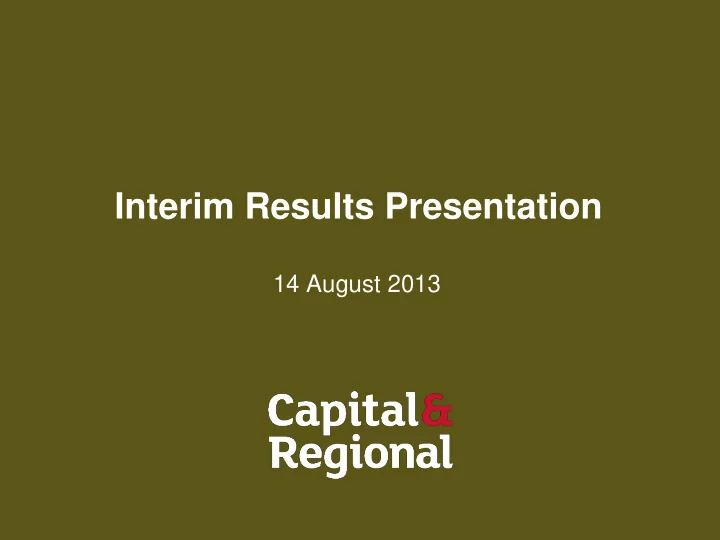 Interim Results Presentation

14 August 2013

Capital&
Regional